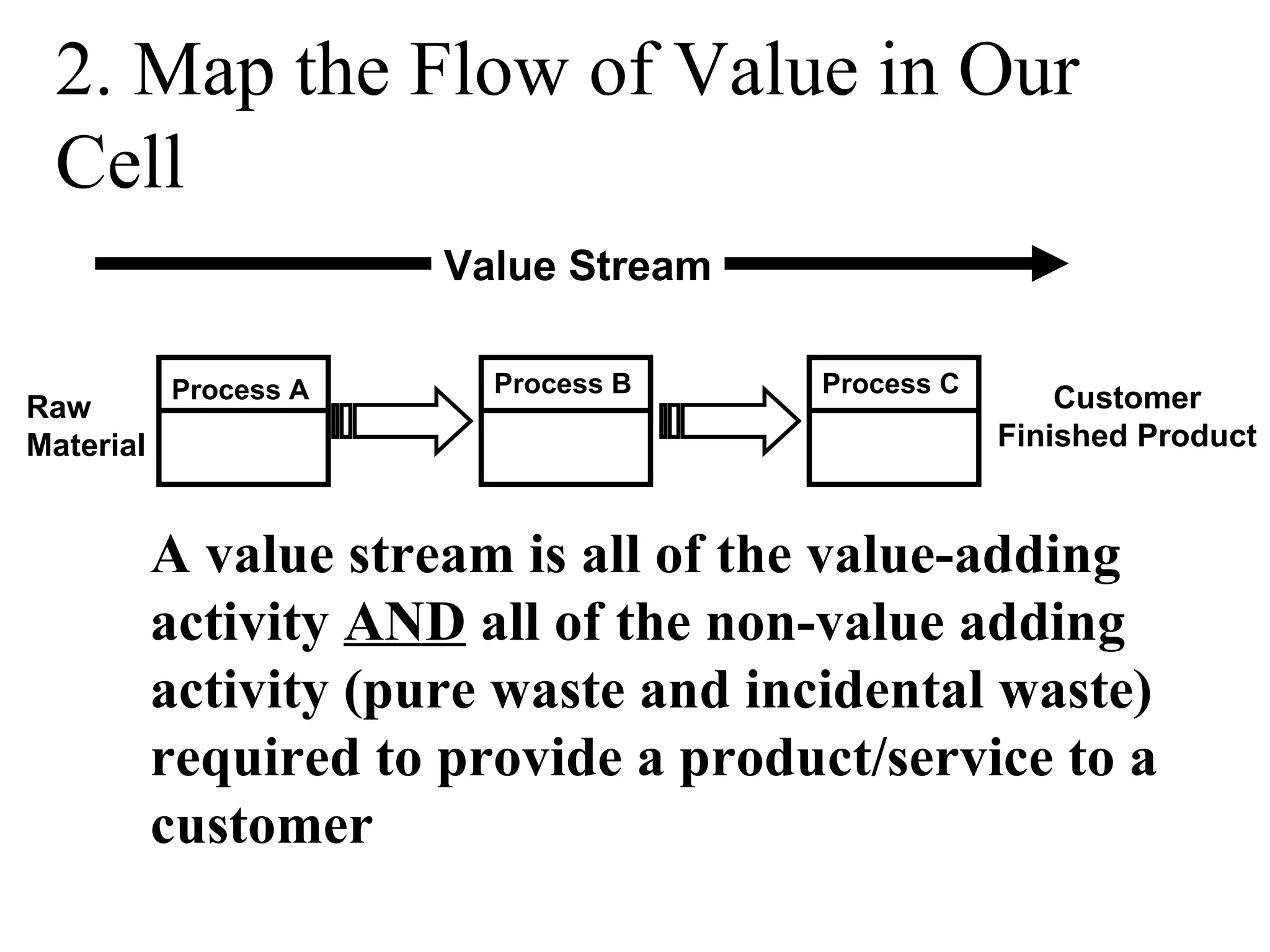 2. Map the Flow of Value in Our Cell

Value Stream

Raw Material

Process A

Process B

Process C

Customer Finished Product

A value stream is all of the value-adding activity AND all of the non-value adding activity (pure waste and incidental waste) required to provide a product/service to a customer